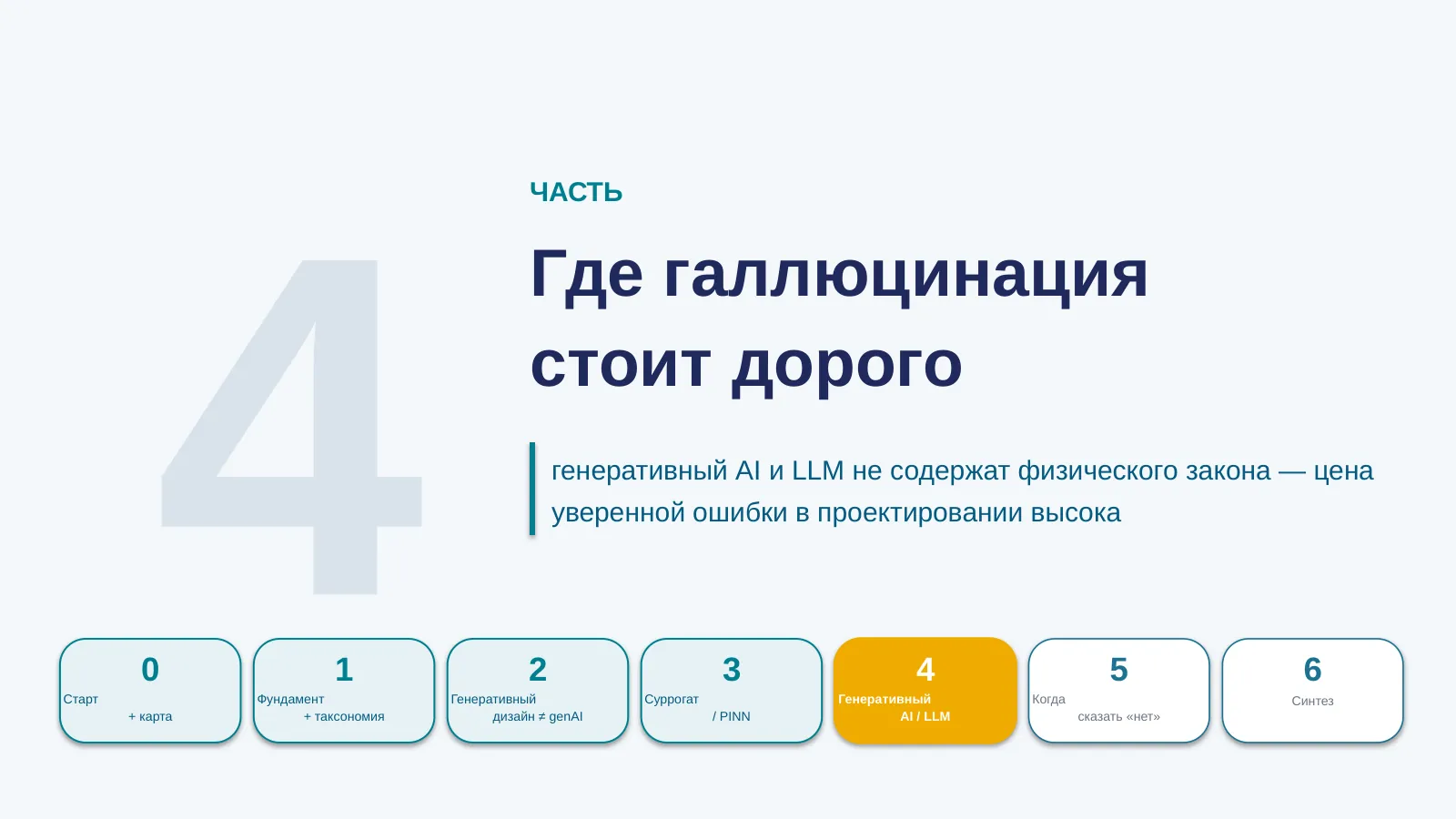 4

ЧАСТЬ

Где галлюцинация стоит дорого

генеративный AI и LLM не содержат физического закона — цена уверенной ошибки в проектировании высока

0
Старт
+ карта

1
Фундамент
+ таксономия

2
Генеративный
дизайн ≠ genAI

3
Суррогат
/ PINN

4
Генеративный
AI / LLM

5
Когда
сказать «нет»

6
Синтез